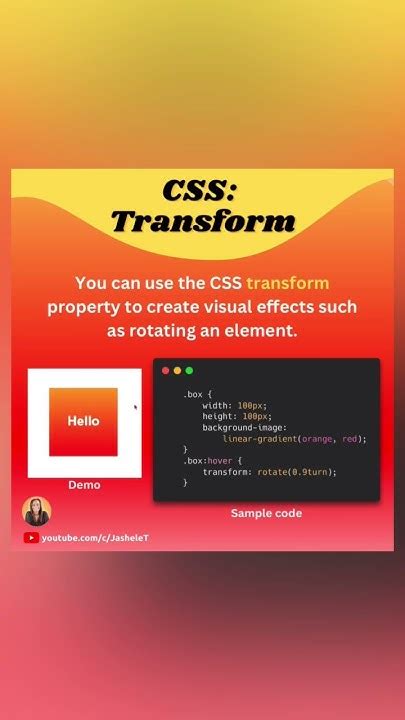 CSS: Transform

You can use the CSS transform property to create visual effects such as rotating an element.

Hello

Demo

.box {
    width: 100px;
    height: 100px;
    background-image:
        linear-gradient(orange, red);
}
.box:hover {
    transform: rotate(0.9turn);
}

Sample code

youtube.com/c/JasheleT